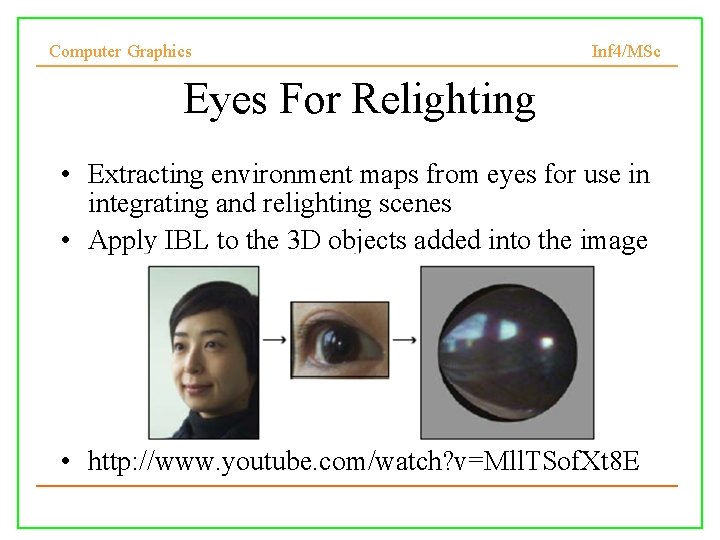 Computer Graphics Inf4/MSc

Eyes For Relighting

• Extracting environment maps from eyes for use in integrating and relighting scenes
• Apply IBL to the 3D objects added into the image

• http://www.youtube.com/watch?v=MllTSofXt8E